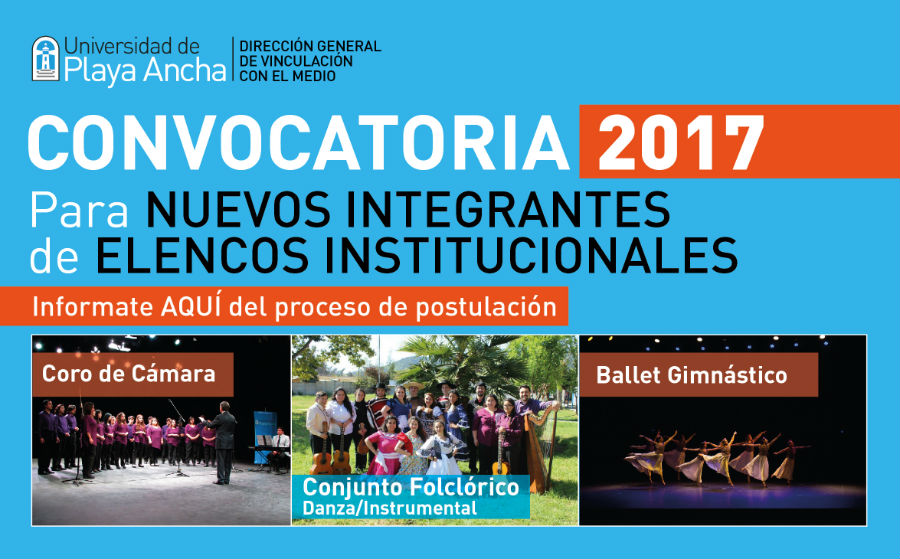 Universidad de Playa Ancha
DIRECCIÓN GENERAL DE VINCULACIÓN CON EL MEDIO

CONVOCATORIA 2017

Para NUEVOS INTEGRANTES de ELENCOS INSTITUCIONALES

Informate AQUÍ del proceso de postulación

Coro de Cámara

Conjunto Folclórico
Danza/Instrumental

Ballet Gimnástico